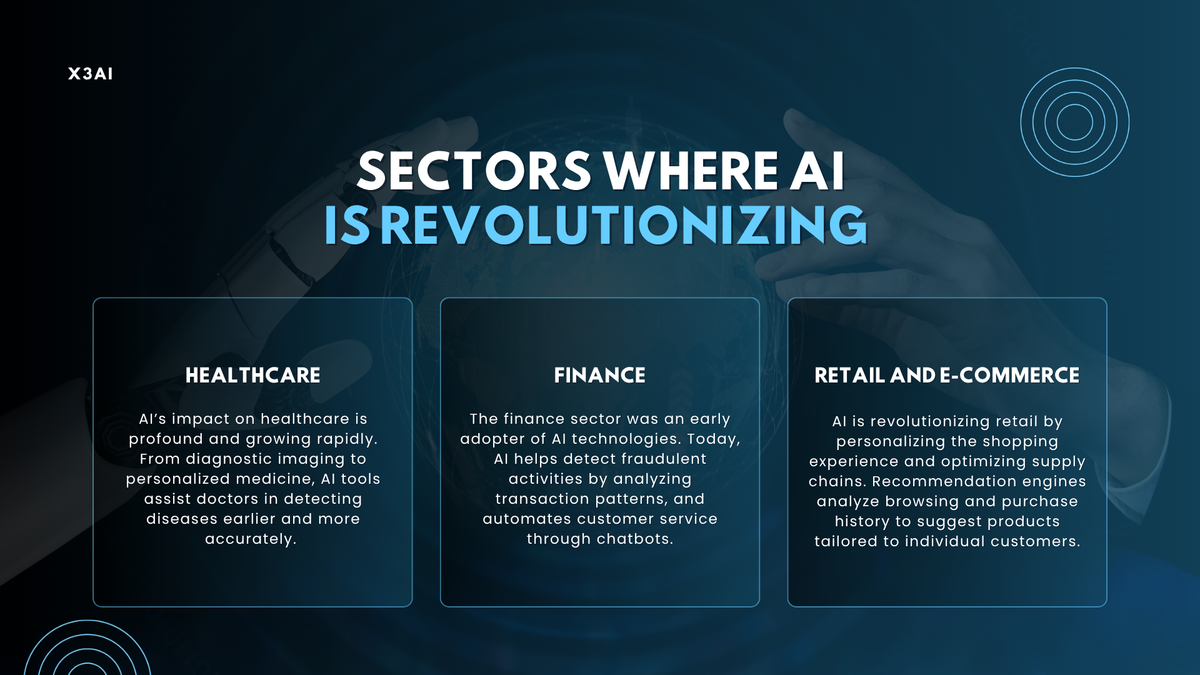 X3AI

SECTORS WHERE AI IS REVOLUTIONIZING

HEALTHCARE

AI's impact on healthcare is profound and growing rapidly. From diagnostic imaging to personalized medicine, AI tools assist doctors in detecting diseases earlier and more accurately.

FINANCE

The finance sector was an early adopter of AI technologies. Today, AI helps detect fraudulent activities by analyzing transaction patterns, and automates customer service through chatbots.

RETAIL AND E-COMMERCE

AI is revolutionizing retail by personalizing the shopping experience and optimizing supply chains. Recommendation engines analyze browsing and purchase history to suggest products tailored to individual customers.